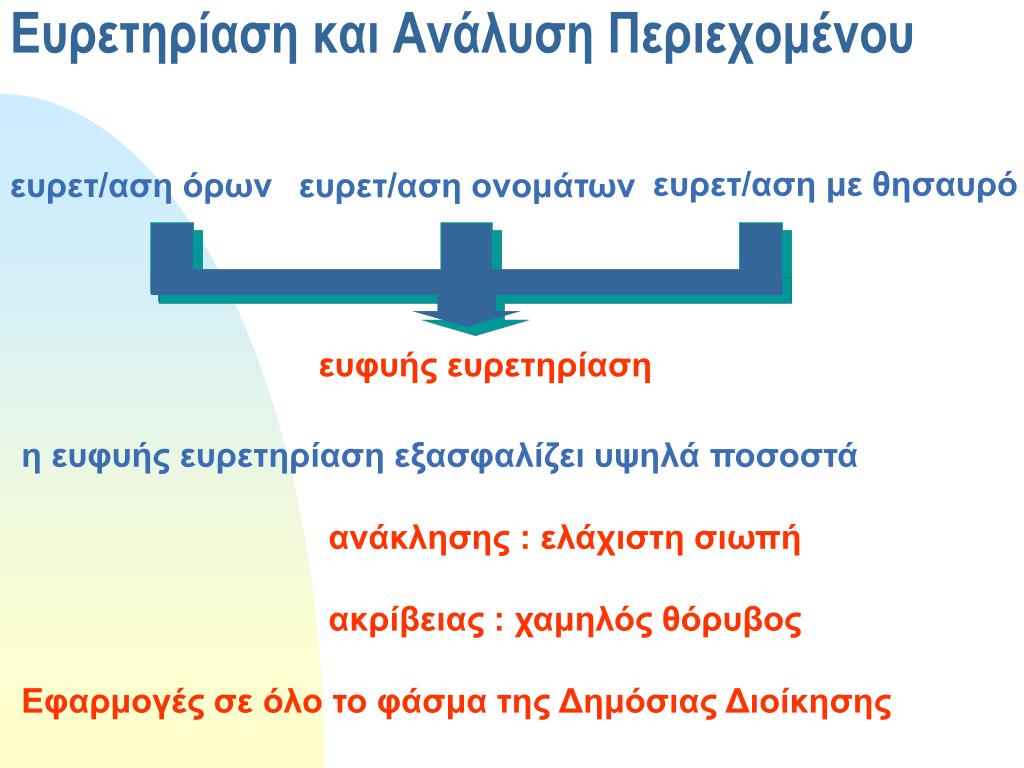 Ευρετηρίαση και Ανάλυση Περιεχομένου

ευρετ/αση όρων

ευρετ/αση ονομάτων

ευρετ/αση με θησαυρό

ευφυής ευρετηρίαση

η ευφυής ευρετηρίαση εξασφαλίζει υψηλά ποσοστά

ανάκλησης : ελάχιστη σιωπή

ακρίβειας : χαμηλός θόρυβος

Εφαρμογές σε όλο το φάσμα της Δημόσιας Διοίκησης